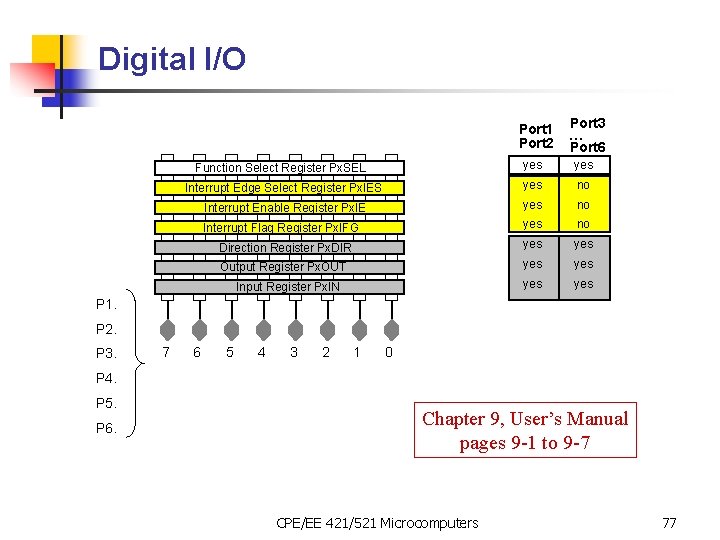 Digital I/O

Function Select Register PxSEL
Interrupt Edge Select Register PxIES
Interrupt Enable Register PxIE
Interrupt Flag Register PxIFG
Direction Register PxDIR
Output Register PxOUT
Input Register PxIN

P1.
P2.
P3.
P4.
P5.
P6.

7 6 5 4 3 2 1 0

| Port1 Port2 | Port3 ... Port6 |
|---|---|
| yes | yes |
| yes | no |
| yes | no |
| yes | no |
| yes | yes |
| yes | yes |
| yes | yes |

Chapter 9, User's Manual pages 9-1 to 9-7

CPE/EE 421/521 Microcomputers

77